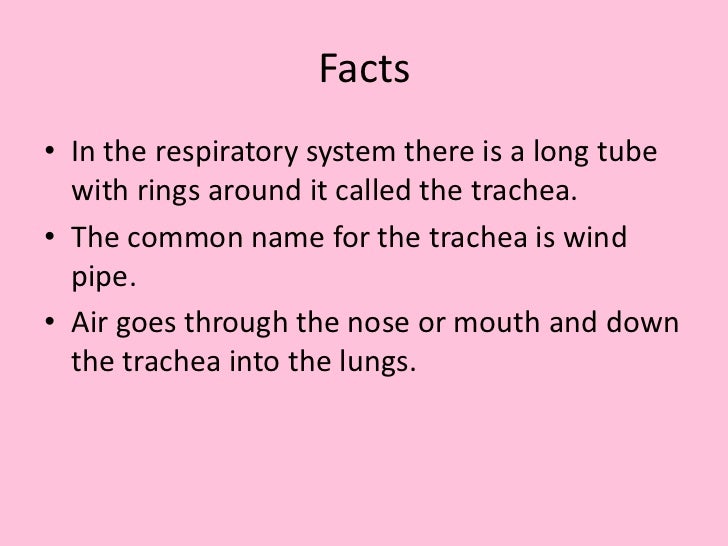 Facts

• In the respiratory system there is a long tube with rings around it called the trachea.

• The common name for the trachea is wind pipe.

• Air goes through the nose or mouth and down the trachea into the lungs.